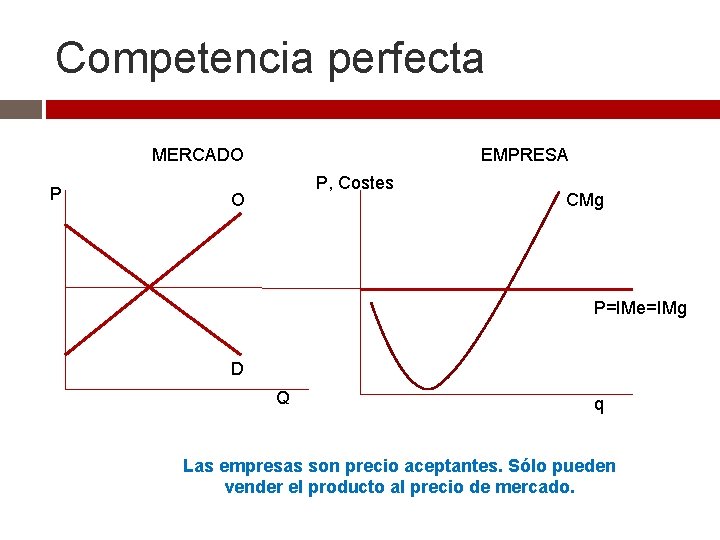 Competencia perfecta

MERCADO

P

O

D

Q

EMPRESA

P, Costes

CMg

P=IMe=IMg

q

Las empresas son precio aceptantes. Sólo pueden vender el producto al precio de mercado.